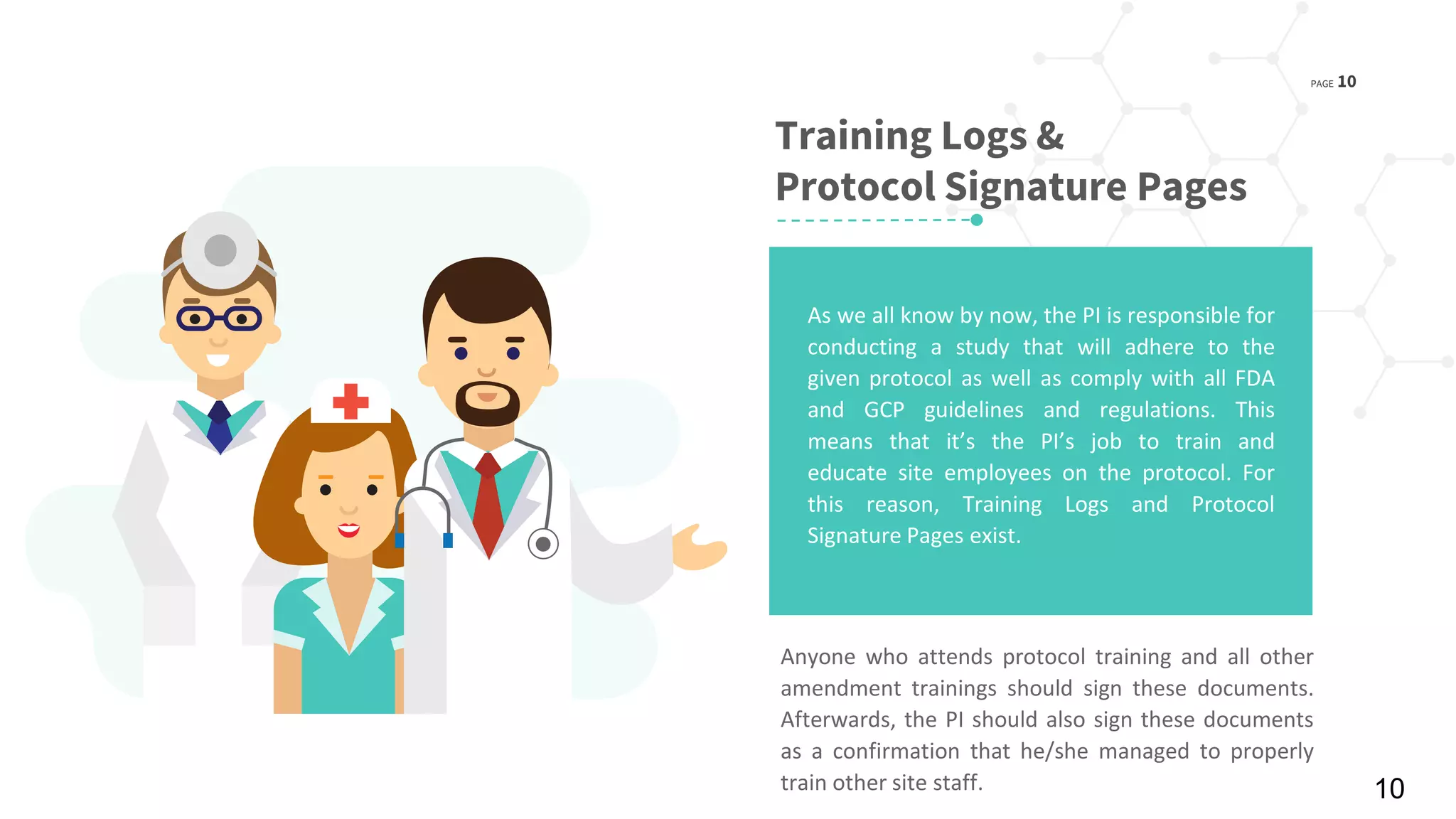 PAGE 10

Training Logs & Protocol Signature Pages

As we all know by now, the PI is responsible for conducting a study that will adhere to the given protocol as well as comply with all FDA and GCP guidelines and regulations. This means that it's the PI's job to train and educate site employees on the protocol. For this reason, Training Logs and Protocol Signature Pages exist.

Anyone who attends protocol training and all other amendment trainings should sign these documents. Afterwards, the PI should also sign these documents as a confirmation that he/she managed to properly train other site staff.

10